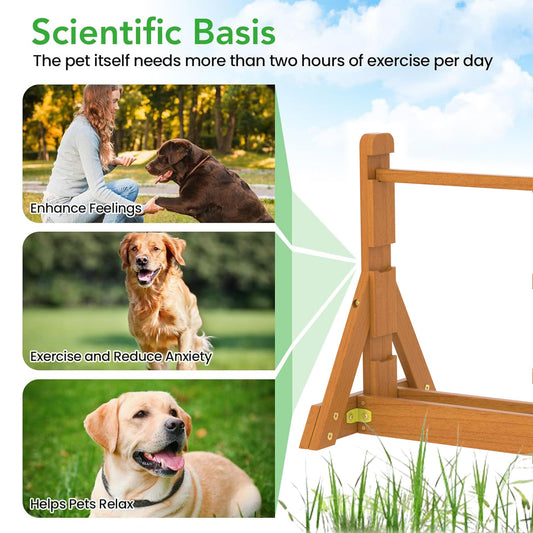 Scientific Basis

The pet itself needs more than two hours of exercise per day

Enhance Feelings

Exercise and Reduce Anxiety

Helps Pets Relax